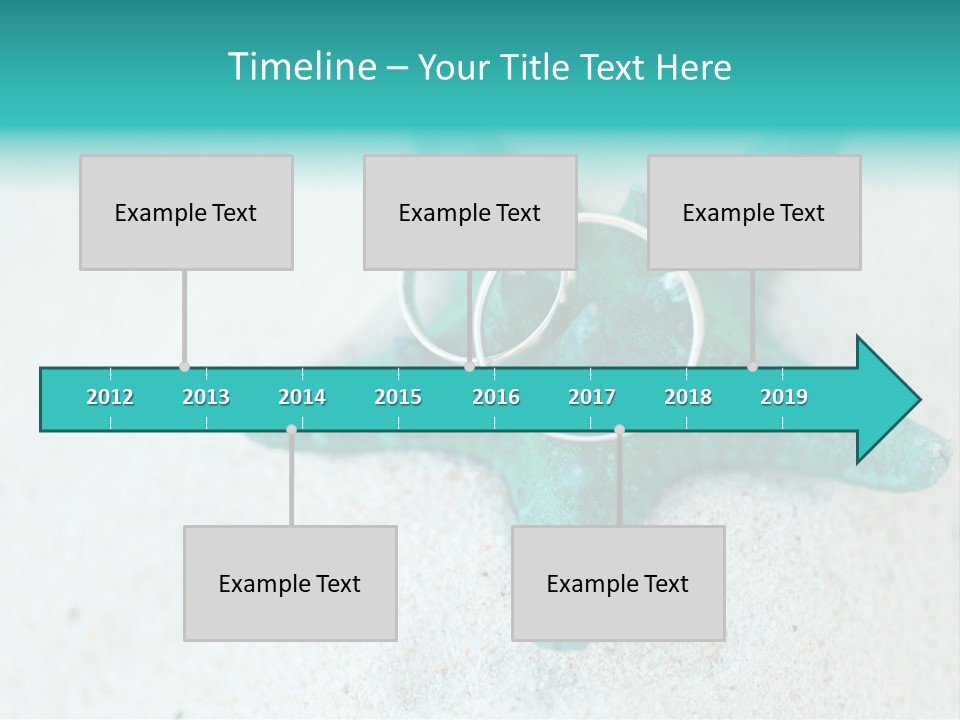 Timeline – Your Title Text Here

Example Text

Example Text

Example Text

2012 2013 2014 2015 2016 2017 2018 2019

Example Text

Example Text